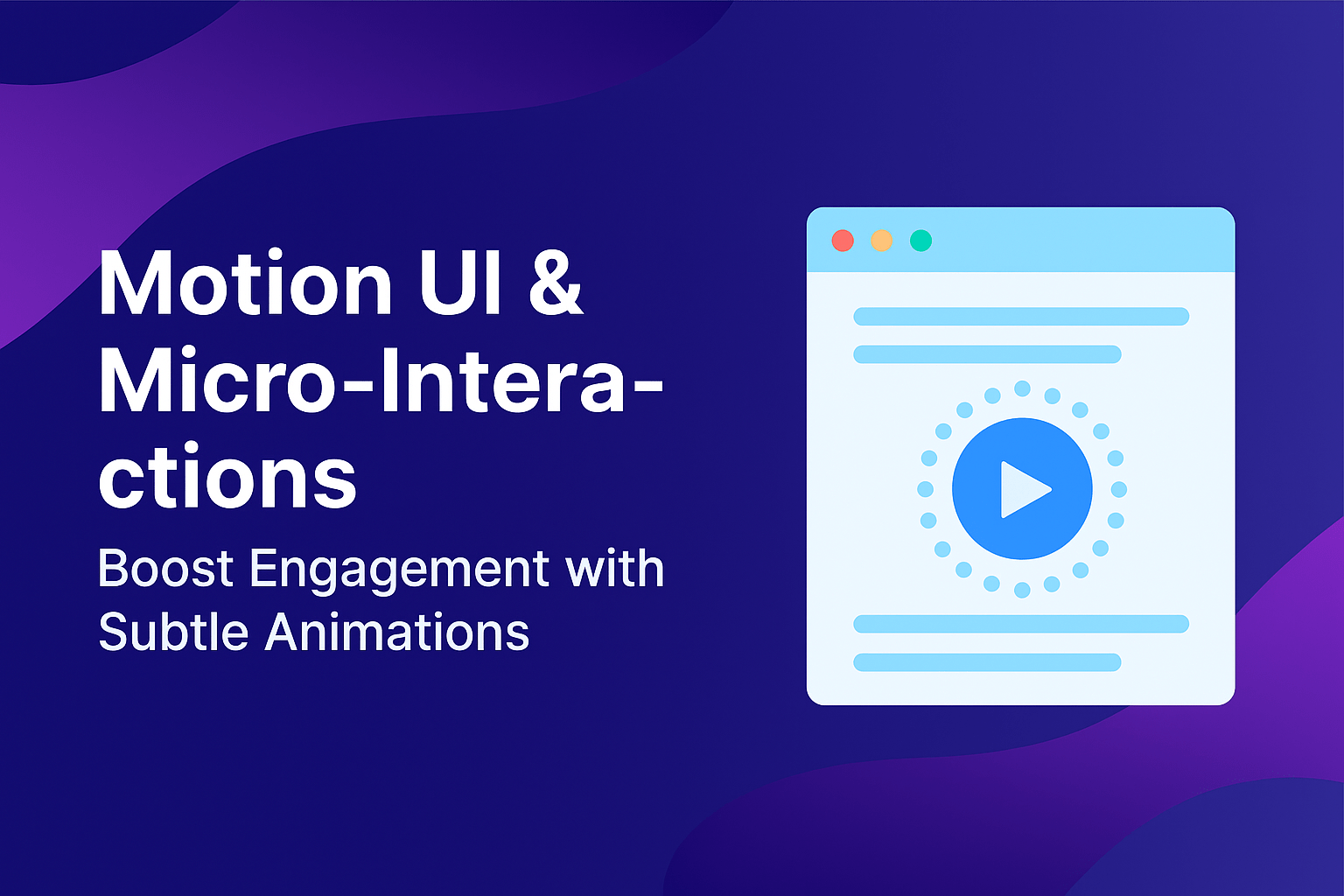 Motion UI & Micro-Interactions

Boost Engagement with Subtle Animations